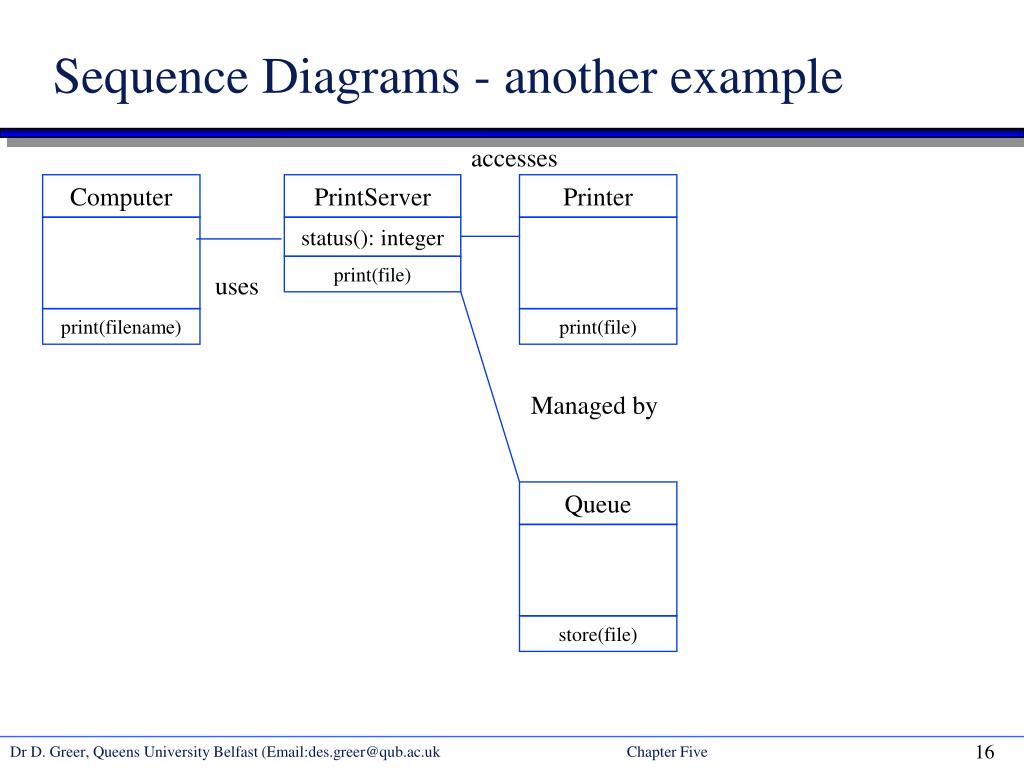 Sequence Diagrams - another example

accesses

Computer

print(filename)

uses

PrintServer

status(): integer

print(file)

Printer

print(file)

Managed by

Queue

store(file)

Dr D. Greer, Queens University Belfast (Email:des.greer@qub.ac.uk

Chapter Five

16